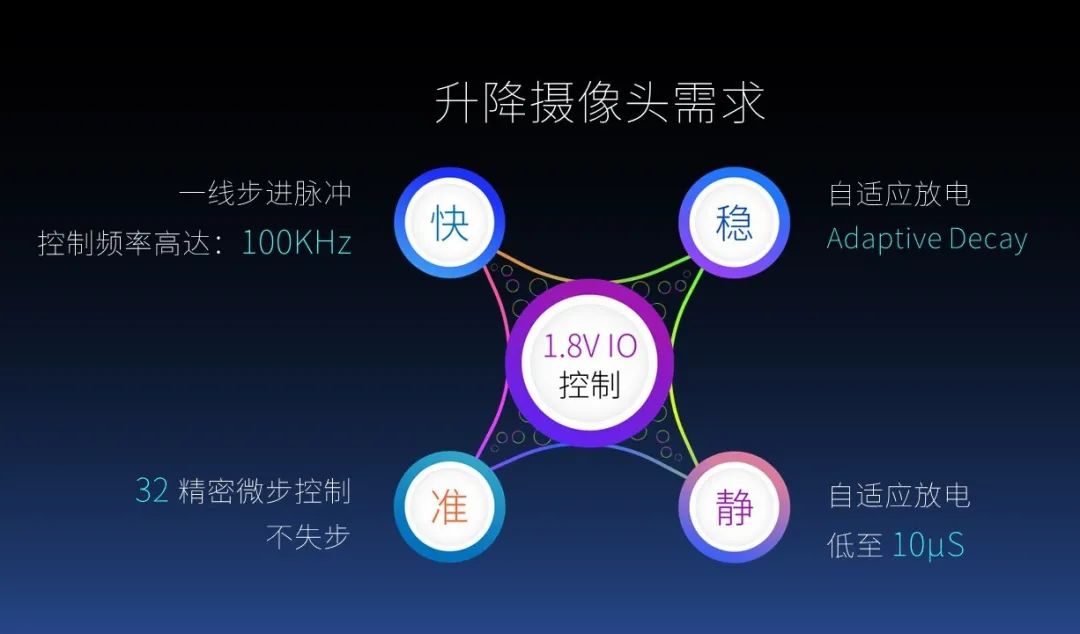 升降摄像头需求

一线步进脉冲
控制频率高达：100KHz

快

稳

自适应放电
Adaptive Decay

1.8V IO
控制

32 精密微步控制
不失步

准

静

自适应放电
低至 10μS